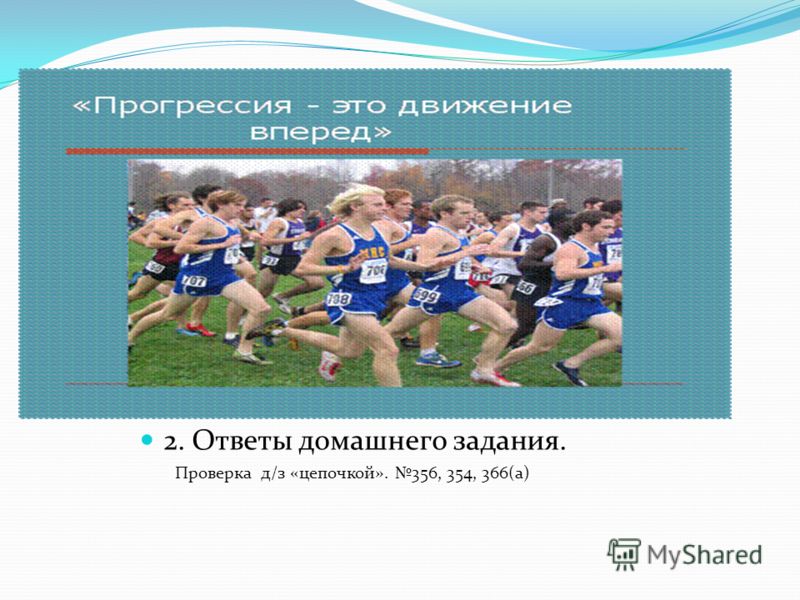 «Прогрессия - это движение вперед»

707 706 708 699

2. Ответы домашнего задания.

Проверка д/з «цепочкой». №356, 354, 366(а)

MyShared